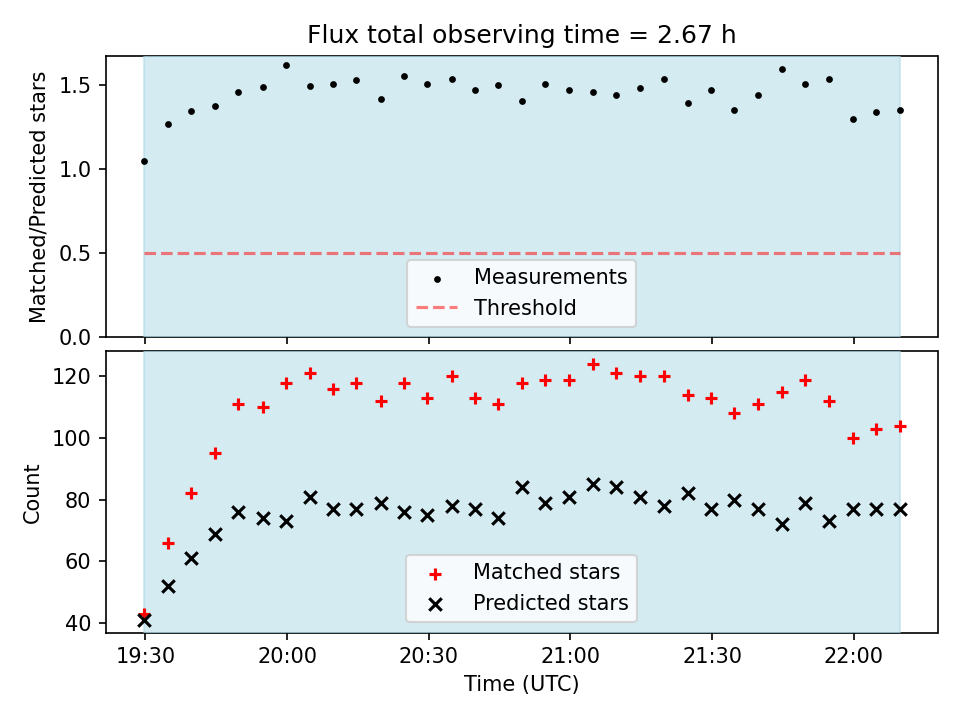 Flux total observing time = 2.67 h

Matched/Predicted stars

1.5
1.0
0.5
0.0

Measurements
Threshold

Count

120
100
80
60
40

Matched stars
Predicted stars

19:30
20:00
20:30
21:00
21:30
22:00

Time (UTC)